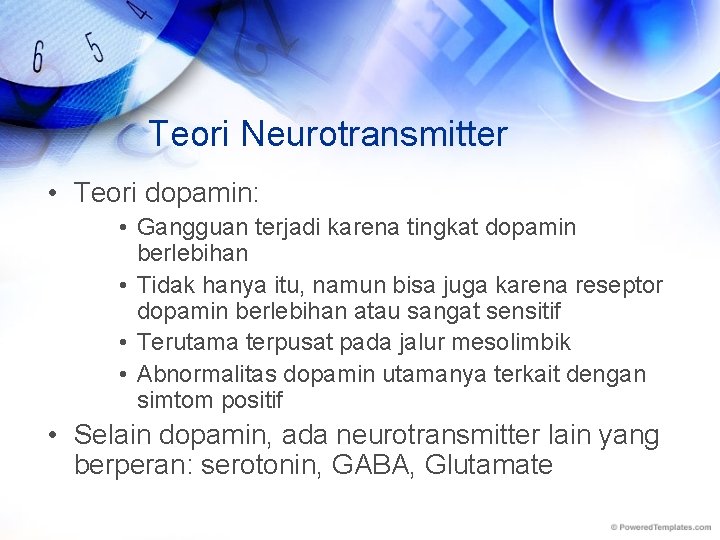 6 5 4

Teori Neurotransmitter

• Teori dopamin:
  • Gangguan terjadi karena tingkat dopamin berlebihan
  • Tidak hanya itu, namun bisa juga karena reseptor dopamin berlebihan atau sangat sensitif
  • Terutama terpusat pada jalur mesolimbik
  • Abnormalitas dopamin utamanya terkait dengan simtom positif
• Selain dopamin, ada neurotransmitter lain yang berperan: serotonin, GABA, Glutamate

© PoweredTemplates.com